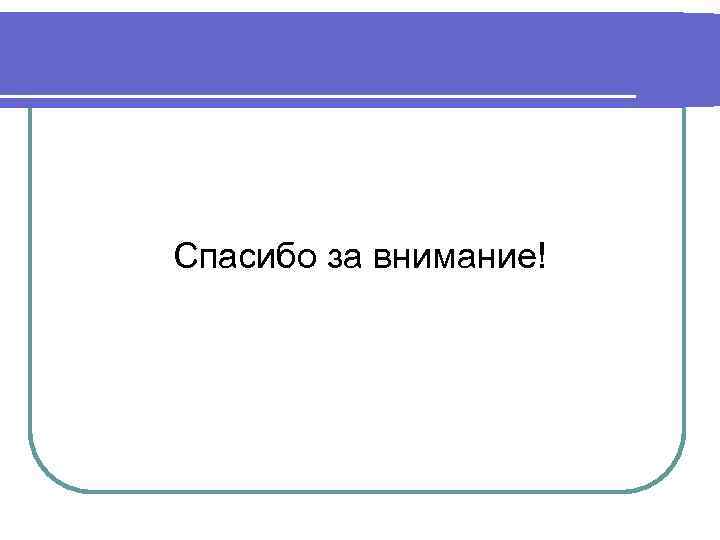 Спасибо за внимание!